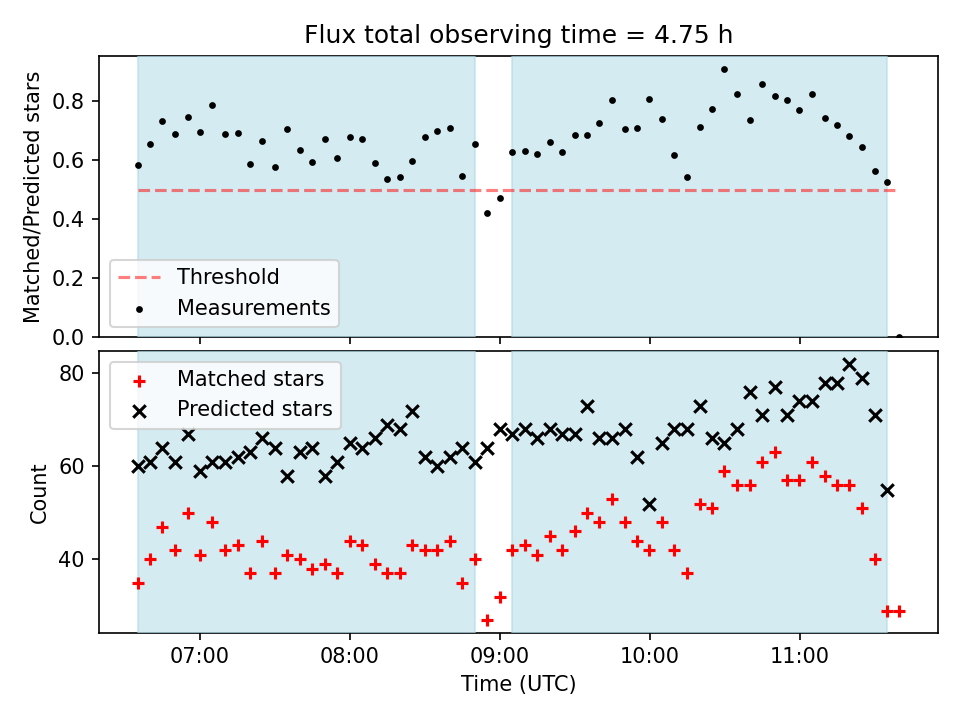 Flux total observing time = 4.75 h

Matched/Predicted stars

0.8
0.6
0.4
0.2
0.0

Threshold
Measurements

Count

80
60
40

Matched stars
Predicted stars

07:00
08:00
09:00
10:00
11:00

Time (UTC)